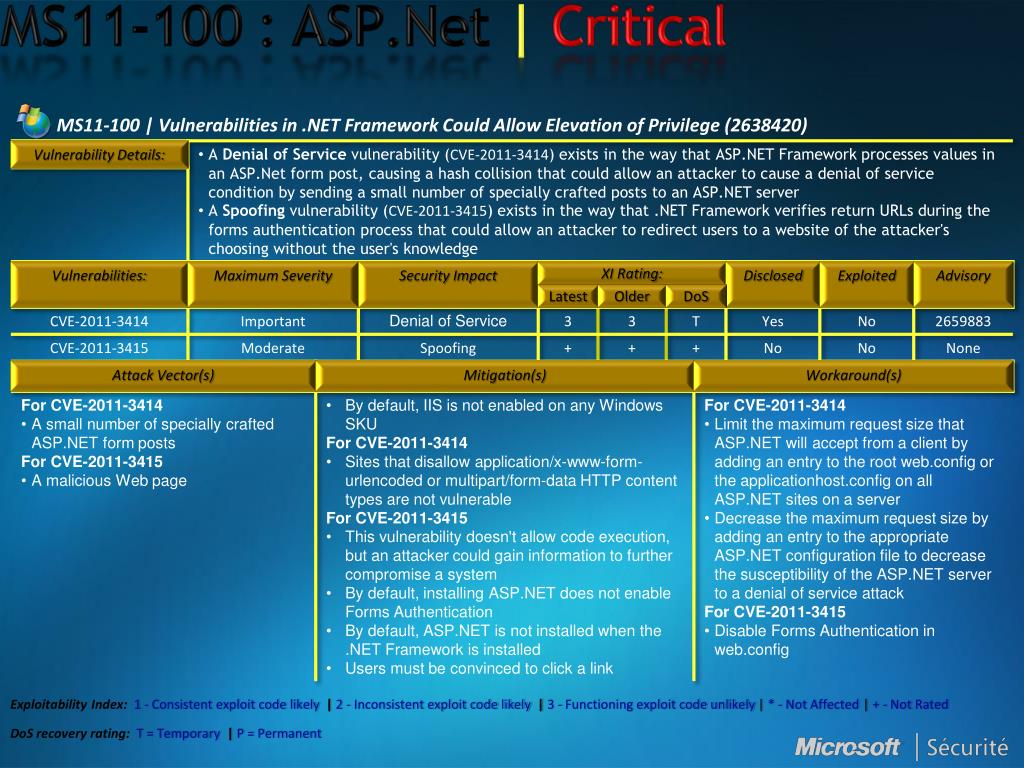 MS11-100 : ASP.Net | Critical

MS11-100 | Vulnerabilities in .NET Framework Could Allow Elevation of Privilege (2638420)

Vulnerability Details:

• A Denial of Service vulnerability (CVE-2011-3414) exists in the way that ASP.NET Framework processes values in an ASP.Net form post, causing a hash collision that could allow an attacker to cause a denial of service condition by sending a small number of specially crafted posts to an ASP.NET server
• A Spoofing vulnerability (CVE-2011-3415) exists in the way that .NET Framework verifies return URLs during the forms authentication process that could allow an attacker to redirect users to a website of the attacker's choosing without the user's knowledge

| Vulnerabilities: | Maximum Severity | Security Impact | XI Rating: Latest | XI Rating: Older | XI Rating: DoS | Disclosed | Exploited | Advisory |
|---|---|---|---|---|---|---|---|---|
| CVE-2011-3414 | Important | Denial of Service | 3 | 3 | T | Yes | No | 2659883 |
| CVE-2011-3415 | Moderate | Spoofing | + | + | + | No | No | None |

Attack Vector(s)

For CVE-2011-3414
• A small number of specially crafted ASP.NET form posts
For CVE-2011-3415
• A malicious Web page

Mitigation(s)

• By default, IIS is not enabled on any Windows SKU
For CVE-2011-3414
• Sites that disallow application/x-www-form-urlencoded or multipart/form-data HTTP content types are not vulnerable
For CVE-2011-3415
• This vulnerability doesn't allow code execution, but an attacker could gain information to further compromise a system
• By default, installing ASP.NET does not enable Forms Authentication
• By default, ASP.NET is not installed when the .NET Framework is installed
• Users must be convinced to click a link

Workaround(s)

For CVE-2011-3414
• Limit the maximum request size that ASP.NET will accept from a client by adding an entry to the root web.config or the applicationhost.config on all ASP.NET sites on a server
• Decrease the maximum request size by adding an entry to the appropriate ASP.NET configuration file to decrease the susceptibility of the ASP.NET server to a denial of service attack
For CVE-2011-3415
• Disable Forms Authentication in web.config

Exploitability Index: 1 - Consistent exploit code likely | 2 - Inconsistent exploit code likely | 3 - Functioning exploit code unlikely | * - Not Affected | + - Not Rated

DoS recovery rating: T = Temporary | P = Permanent

Microsoft | Sécurité